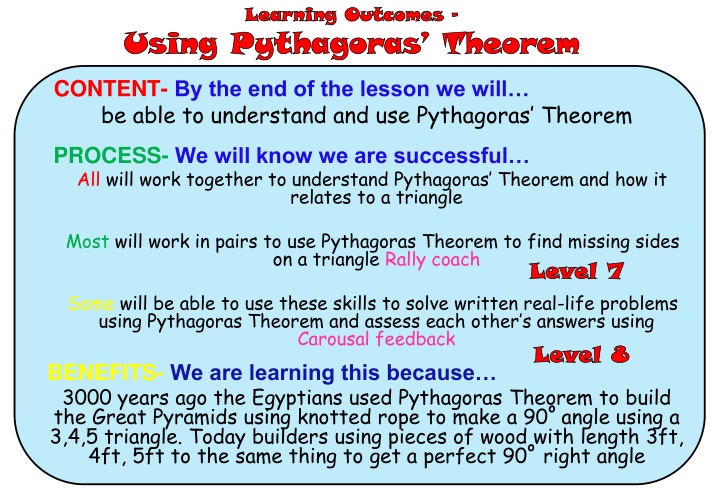 Learning Outcomes -
Using Pythagoras' Theorem

CONTENT- By the end of the lesson we will…
be able to understand and use Pythagoras' Theorem

PROCESS- We will know we are successful…
All will work together to understand Pythagoras' Theorem and how it relates to a triangle

Most will work in pairs to use Pythagoras Theorem to find missing sides on a triangle Rally coach

Level 7

Some will be able to use these skills to solve written real-life problems using Pythagoras Theorem and assess each other's answers using Carousal feedback

Level 8

BENEFITS- We are learning this because…
3000 years ago the Egyptians used Pythagoras Theorem to build the Great Pyramids using knotted rope to make a 90° angle using a 3,4,5 triangle. Today builders using pieces of wood with length 3ft, 4ft, 5ft to the same thing to get a perfect 90° right angle